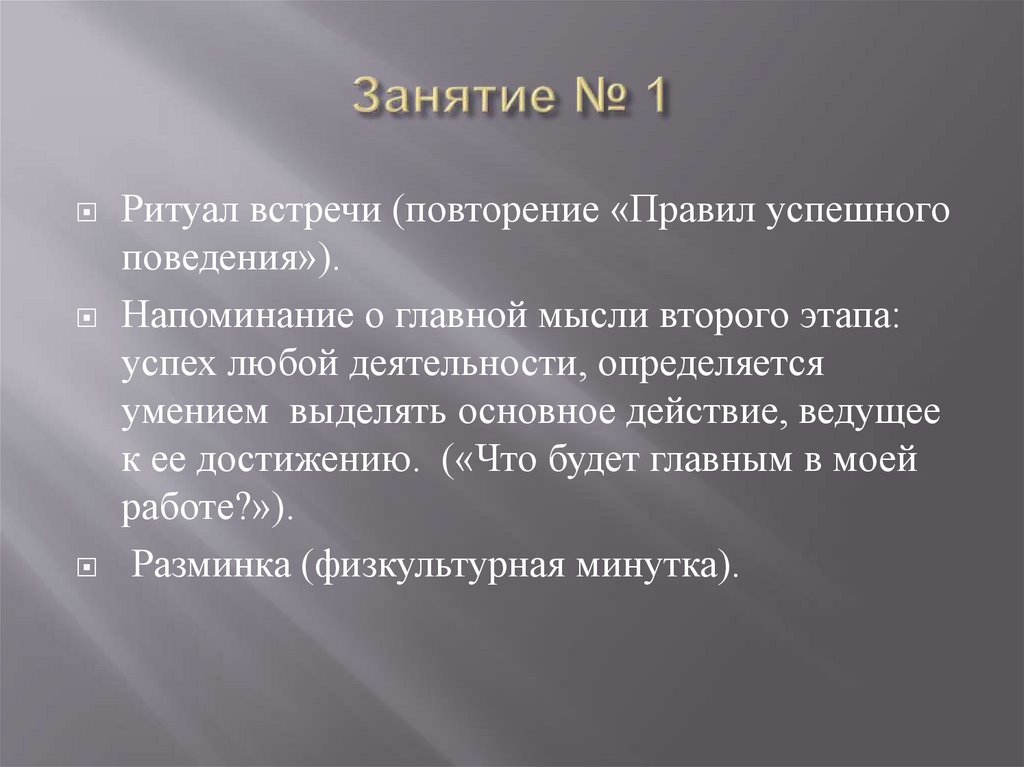 Занятие № 1

Ритуал встречи (повторение «Правил успешного поведения»).

Напоминание о главной мысли второго этапа: успех любой деятельности, определяется умением выделять основное действие, ведущее к ее достижению. («Что будет главным в моей работе?»).

Разминка (физкультурная минутка).